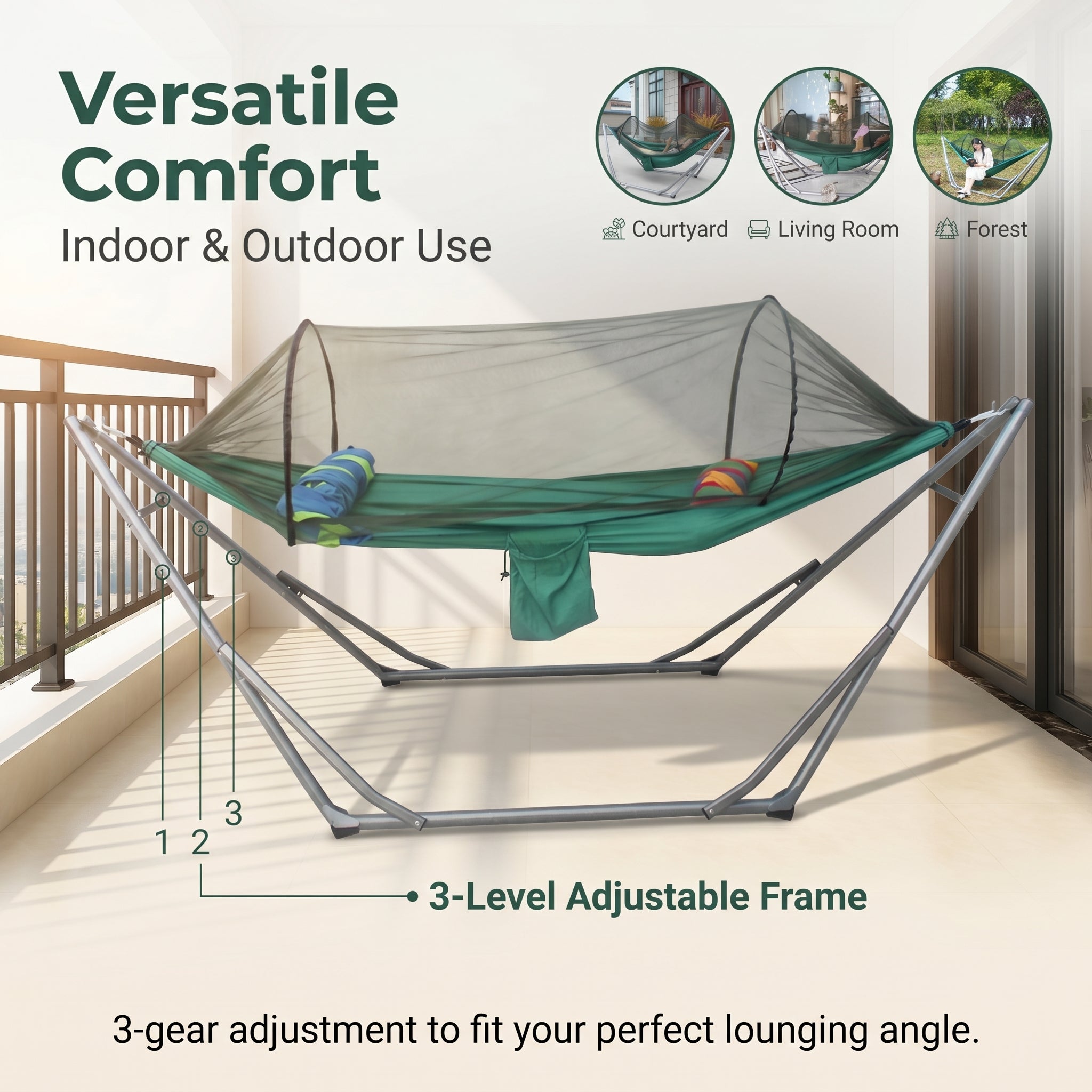 Versatile Comfort

Indoor & Outdoor Use

Courtyard Living Room Forest

1

2

3

1

2

3

3-Level Adjustable Frame

3-gear adjustment to fit your perfect lounging angle.